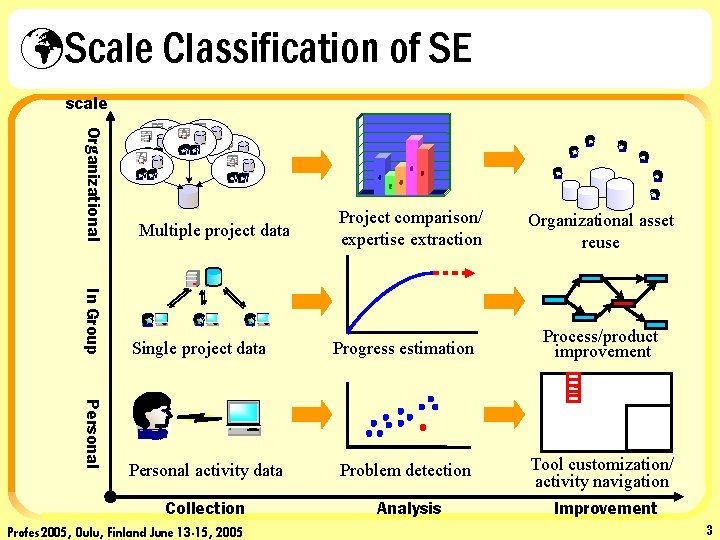 Scale Classification of SE

scale

Organizational

In Group

Personal

Multiple project data

Project comparison/ expertise extraction

Organizational asset reuse

Single project data

Progress estimation

Process/product improvement

Personal activity data

Problem detection

Tool customization/ activity navigation

Collection

Analysis

Improvement

Profes2005, Oulu, Finland June 13-15, 2005

3